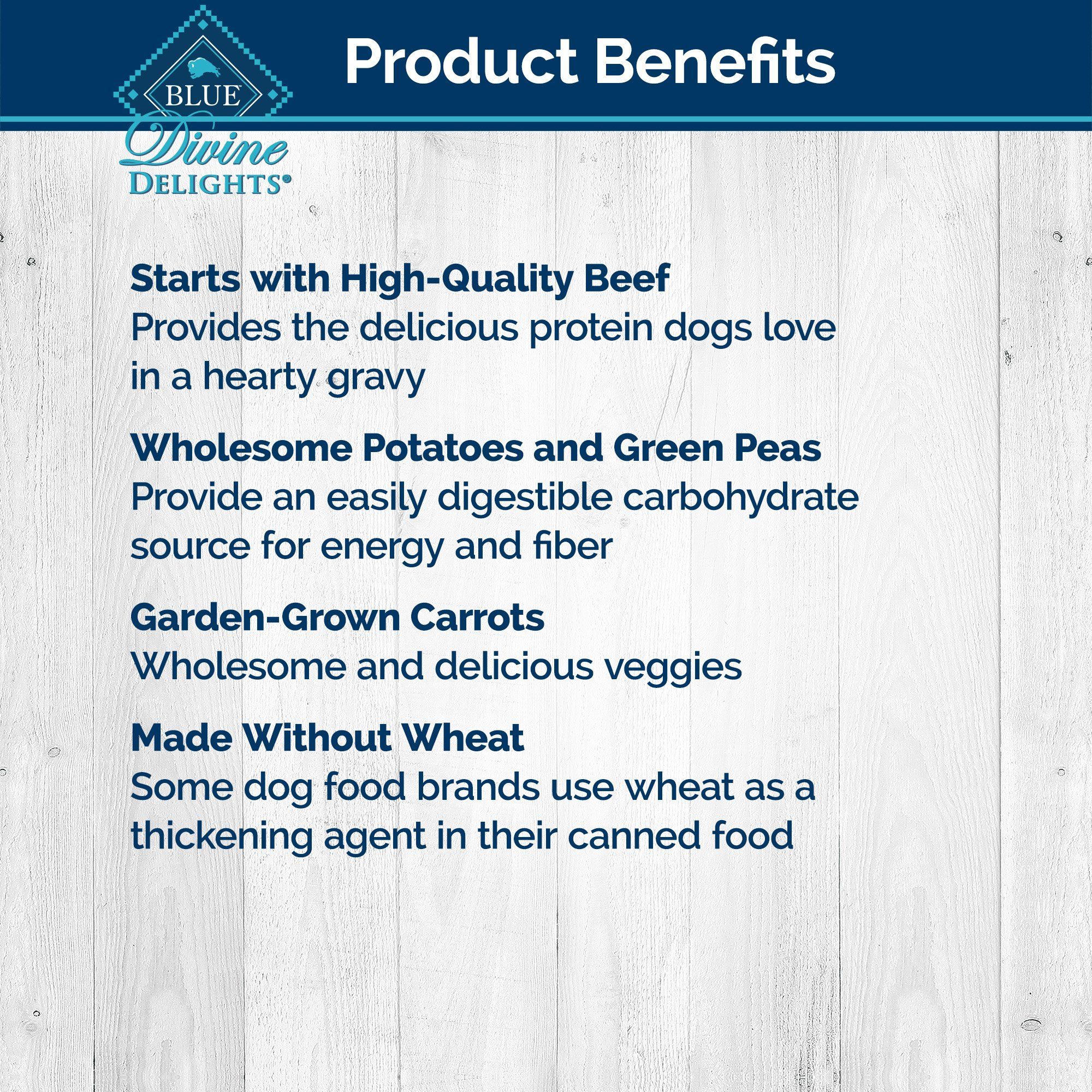 BLUE
Divine
DELIGHTS®

Product Benefits

Starts with High-Quality Beef
Provides the delicious protein dogs love in a hearty gravy

Wholesome Potatoes and Green Peas
Provide an easily digestible carbohydrate source for energy and fiber

Garden-Grown Carrots
Wholesome and delicious veggies

Made Without Wheat
Some dog food brands use wheat as a thickening agent in their canned food